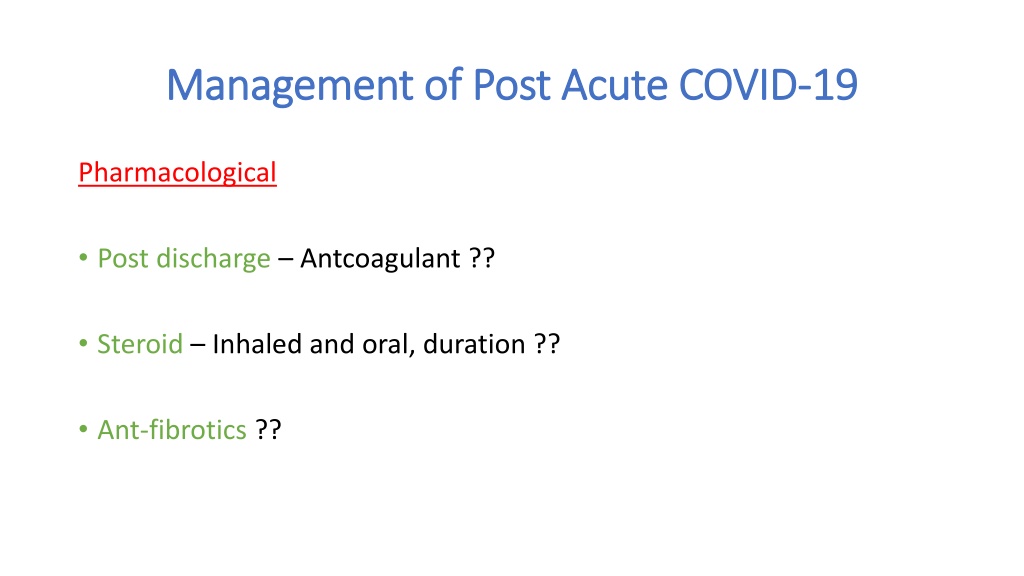 Management of Post Acute COVID-19

Pharmacological

• Post discharge – Antcoagulant ??

• Steroid – Inhaled and oral, duration ??

• Ant-fibrotics ??